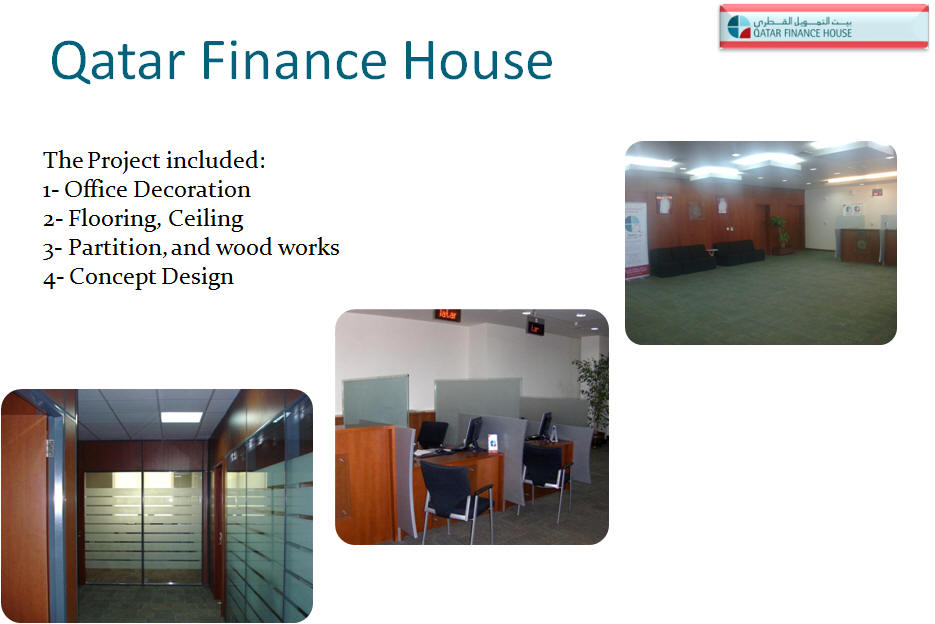 Qatar Finance House

بيت التمويل القطري
QATAR FINANCE HOUSE

The Project included:
1- Office Decoration
2- Flooring, Ceiling
3- Partition, and wood works
4- Concept Design